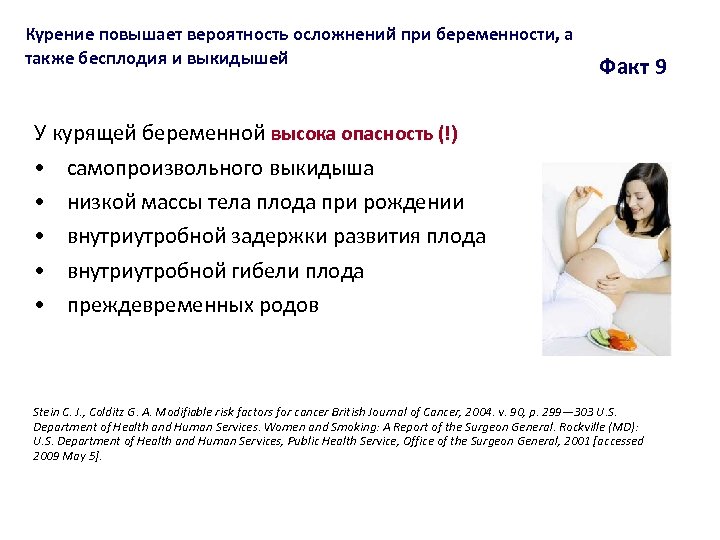 Курение повышает вероятность осложнений при беременности, а также бесплодия и выкидышей

Факт 9

У курящей беременной высока опасность (!)

• самопроизвольного выкидыша
• низкой массы тела плода при рождении
• внутриутробной задержки развития плода
• внутриутробной гибели плода
• преждевременных родов

Stein C. J., Colditz G. A. Modifiable risk factors for cancer British Journal of Cancer, 2004. v. 90, p. 299—303 U.S. Department of Health and Human Services. Women and Smoking: A Report of the Surgeon General. Rockville (MD): U.S. Department of Health and Human Services, Public Health Service, Office of the Surgeon General, 2001 [accessed 2009 May 5].